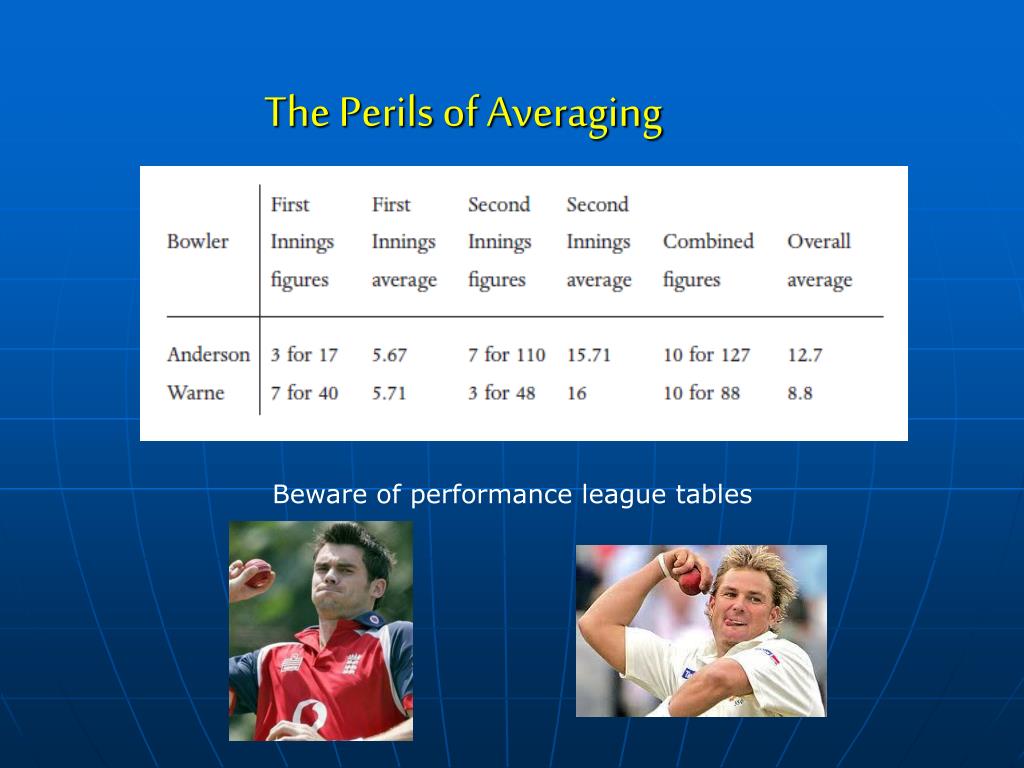 The Perils of Averaging

| Bowler | First Innings figures | First Innings average | Second Innings figures | Second Innings average | Combined figures | Overall average |
|---|---|---|---|---|---|---|
| Anderson | 3 for 17 | 5.67 | 7 for 110 | 15.71 | 10 for 127 | 12.7 |
| Warne | 7 for 40 | 5.71 | 3 for 48 | 16 | 10 for 88 | 8.8 |

Beware of performance league tables